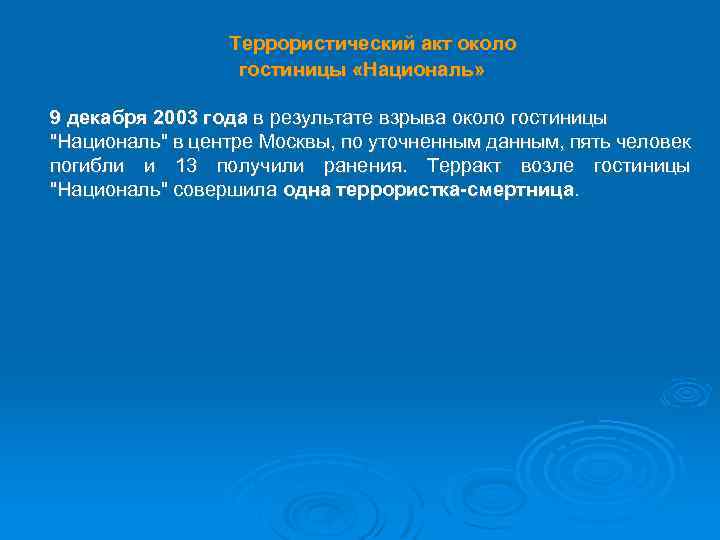 Террористический акт около гостиницы «Националь»

9 декабря 2003 года в результате взрыва около гостиницы "Националь" в центре Москвы, по уточненным данным, пять человек погибли и 13 получили ранения. Терракт возле гостиницы "Националь" совершила одна террористка-смертница.